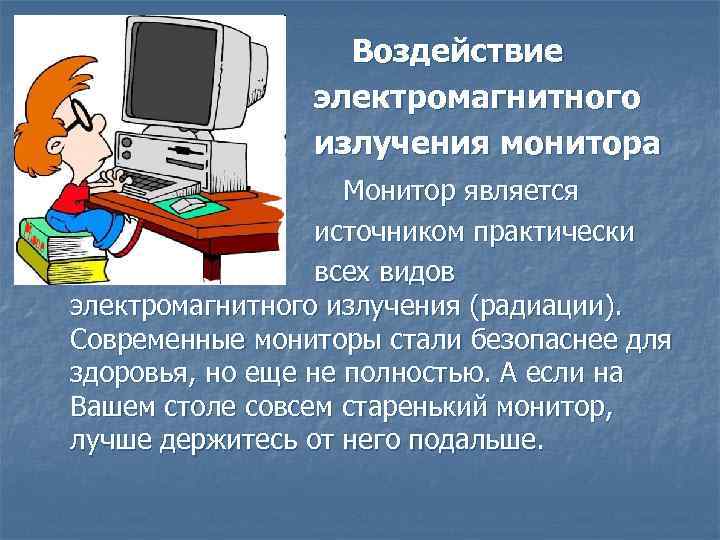 Воздействие электромагнитного излучения монитора

Монитор является источником практически всех видов электромагнитного излучения (радиации). Современные мониторы стали безопаснее для здоровья, но еще не полностью. А если на Вашем столе совсем старенький монитор, лучше держитесь от него подальше.